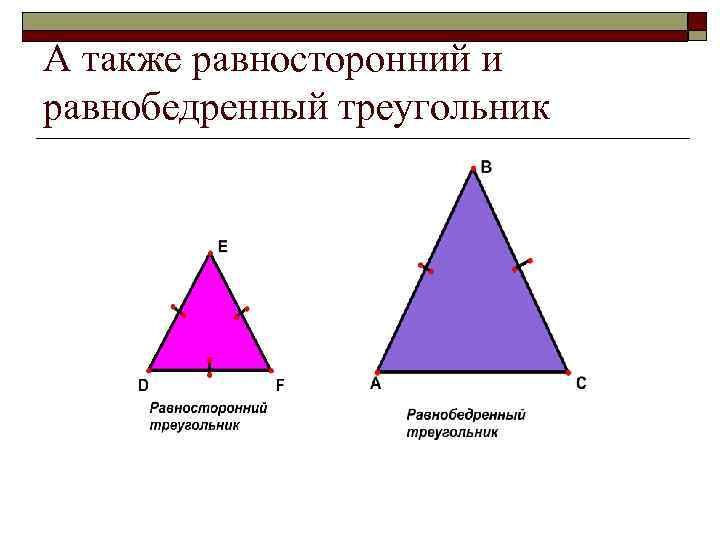 А также равносторонний и равнобедренный треугольник

E

D

F

Равносторонний треугольник

B

A

C

Равнобедренный треугольник